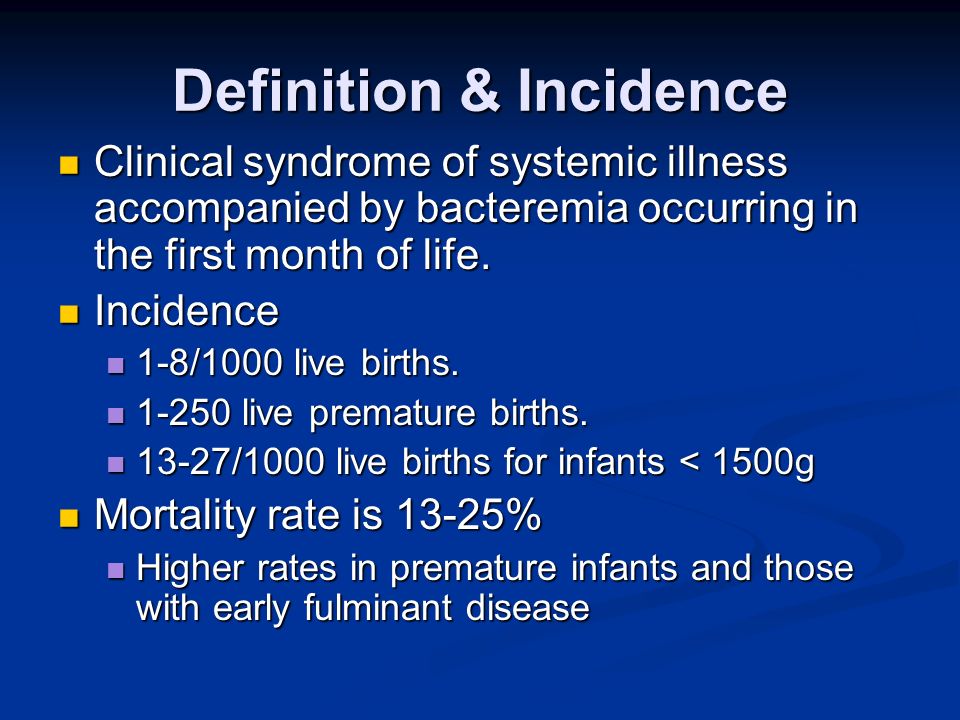 Definition & Incidence

Clinical syndrome of systemic illness accompanied by bacteremia occurring in the first month of life.

Incidence

1-8/1000 live births.

1-250 live premature births.

13-27/1000 live births for infants < 1500g

Mortality rate is 13-25%

Higher rates in premature infants and those with early fulminant disease